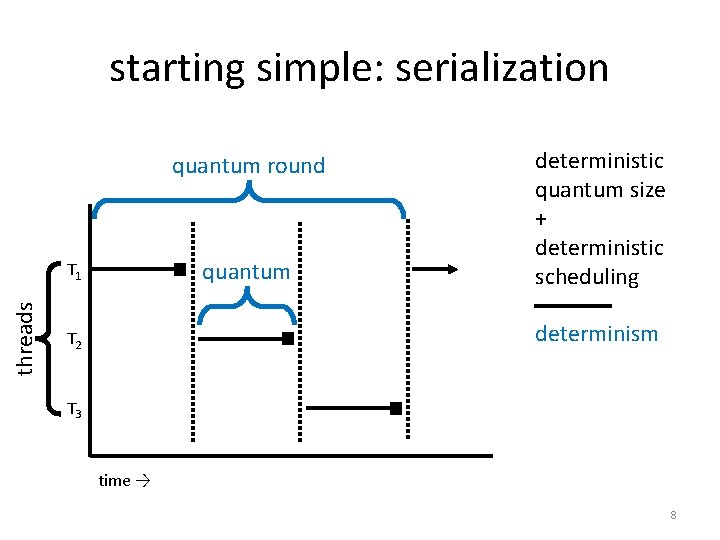 starting simple: serialization

quantum round

quantum

threads

$T_1$

$T_2$

$T_3$

time →

deterministic quantum size
+
deterministic scheduling

determinism

8